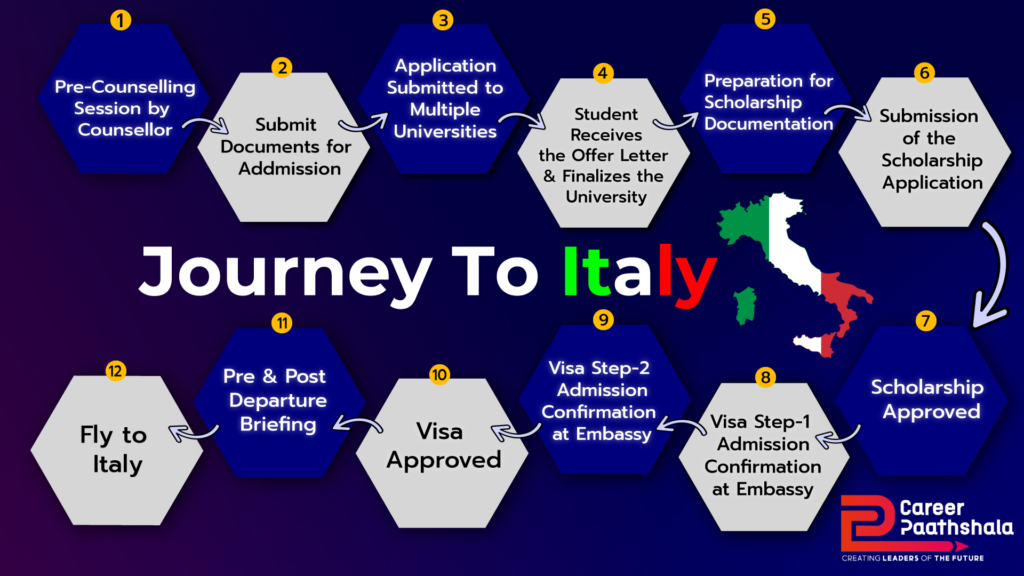 1
Pre-Counselling Session by Counsellor

2
Submit Documents for Addmission

3
Application Submitted to Multiple Universities

4
Student Receives the Offer Letter & Finalizes the University

5
Preparation for Scholarship Documentation

6
Submission of the Scholarship Application

Journey To Italy

7
Scholarship Approved

8
Visa Step-1 Admission Confirmation at Embassy

9
Visa Step-2 Admission Confirmation at Embassy

10
Visa Approved

11
Pre & Post Departure Briefing

12
Fly to Italy

Career Paathshala
CREATING LEADERS OF THE FUTURE